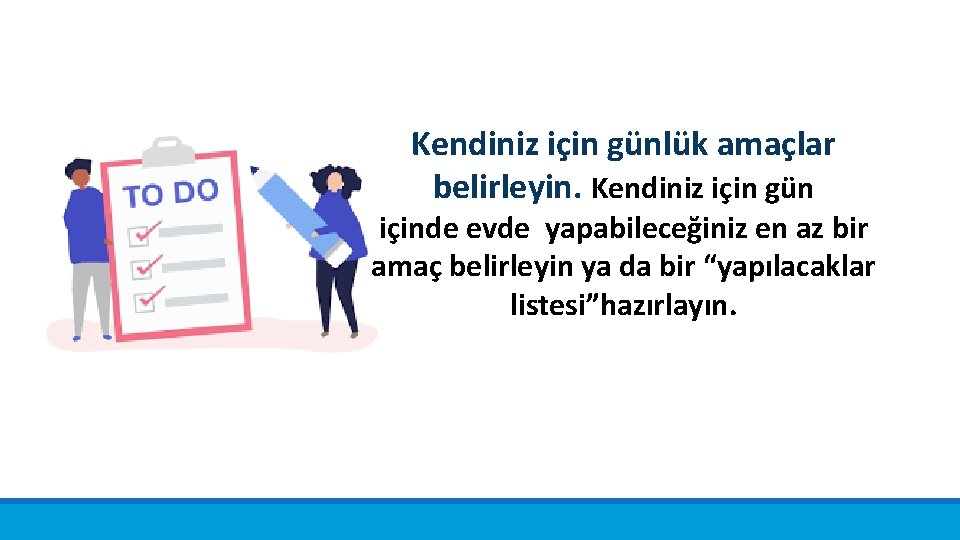 TO DO

Kendiniz için günlük amaçlar belirleyin. Kendiniz için gün içinde evde yapabileceğiniz en az bir amaç belirleyin ya da bir “yapılacaklar listesi”hazırlayın.